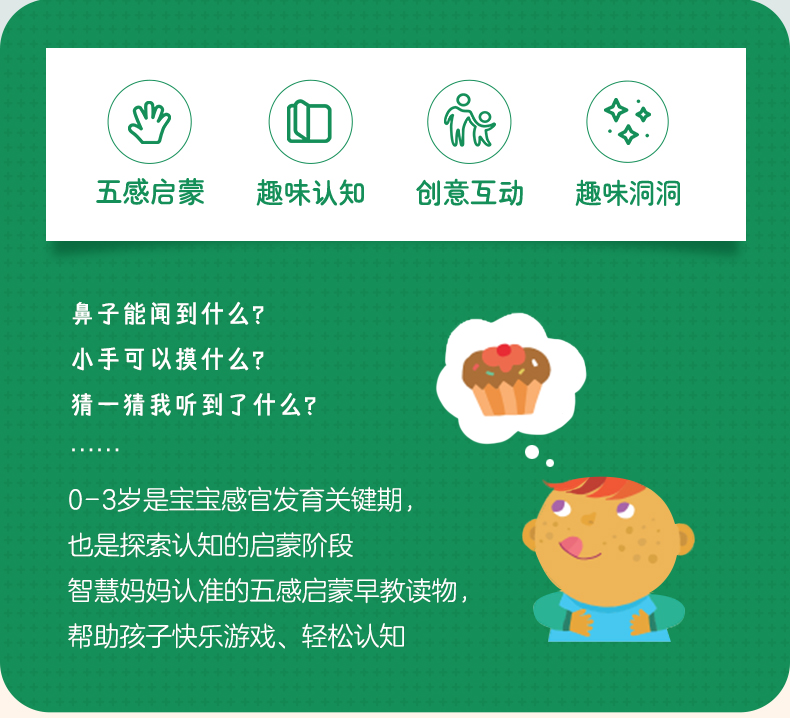 五感启蒙　趣味认知　创意互动　趣味洞洞

鼻子能闻到什么?
小手可以摸什么?
猜一猜我听到了什么?
……

0-3岁是宝宝感官发育关键期，
也是探索认知的启蒙阶段
智慧妈妈认准的五感启蒙早教读物，
帮助孩子快乐游戏、轻松认知